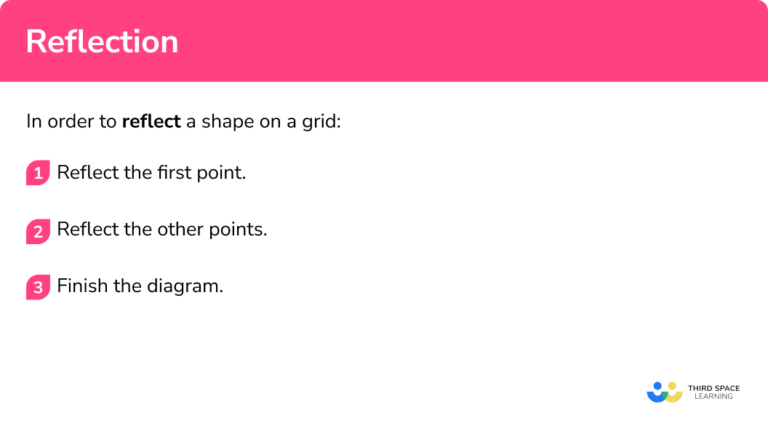 Reflection

In order to reflect a shape on a grid:

1 Reflect the first point.

2 Reflect the other points.

3 Finish the diagram.

THIRD SPACE LEARNING